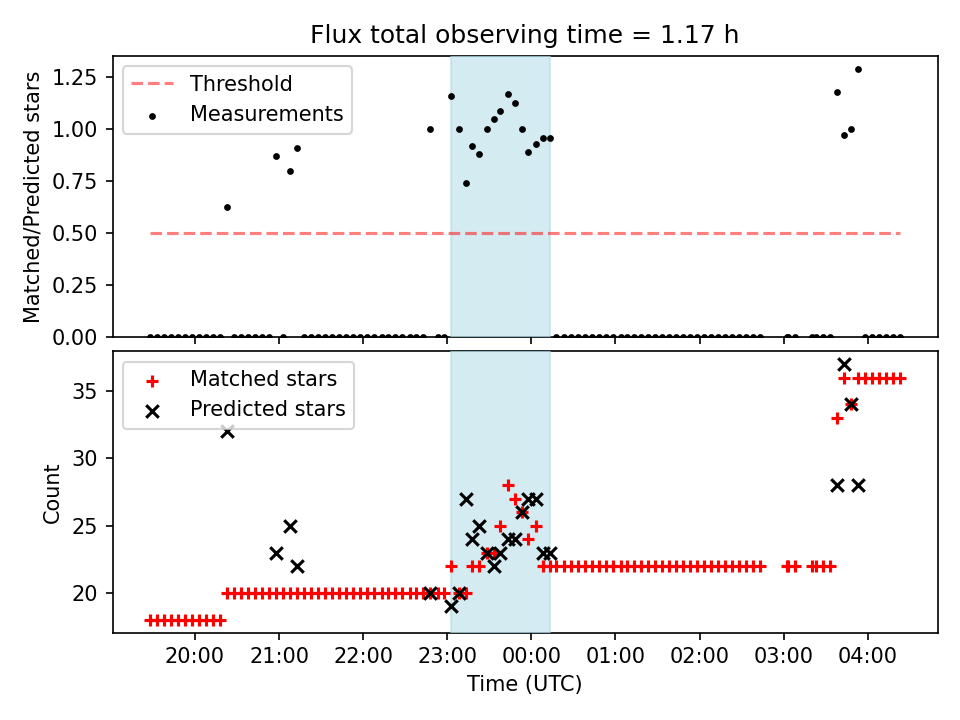 Flux total observing time = 1.17 h

Threshold
Measurements

Matched/Predicted stars

1.25
1.00
0.75
0.50
0.25
0.00

Matched stars
Predicted stars

Count

35
30
25
20

20:00
21:00
22:00
23:00
00:00
01:00
02:00
03:00
04:00

Time (UTC)